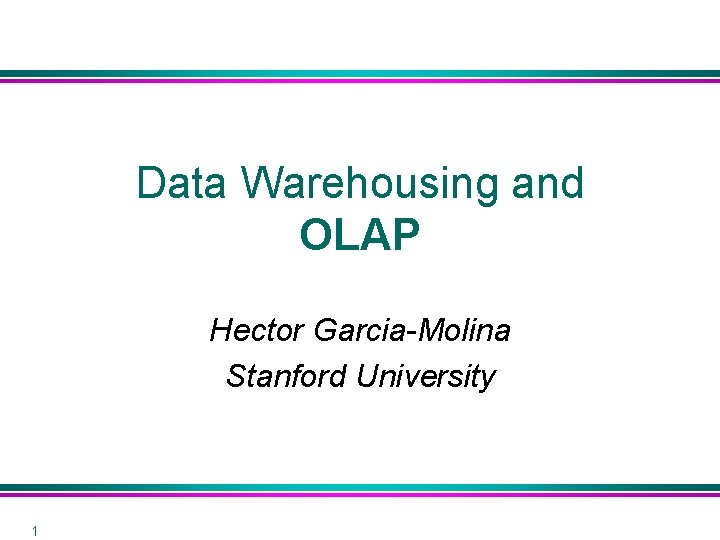 Data Warehousing and
OLAP

Hector Garcia-Molina
Stanford University

1